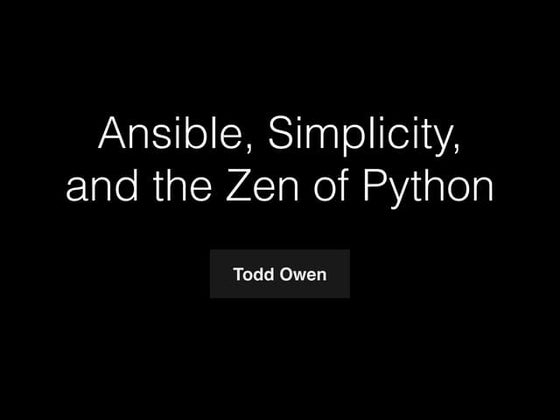 Ansible, Simplicity, and the Zen of Python

Todd Owen